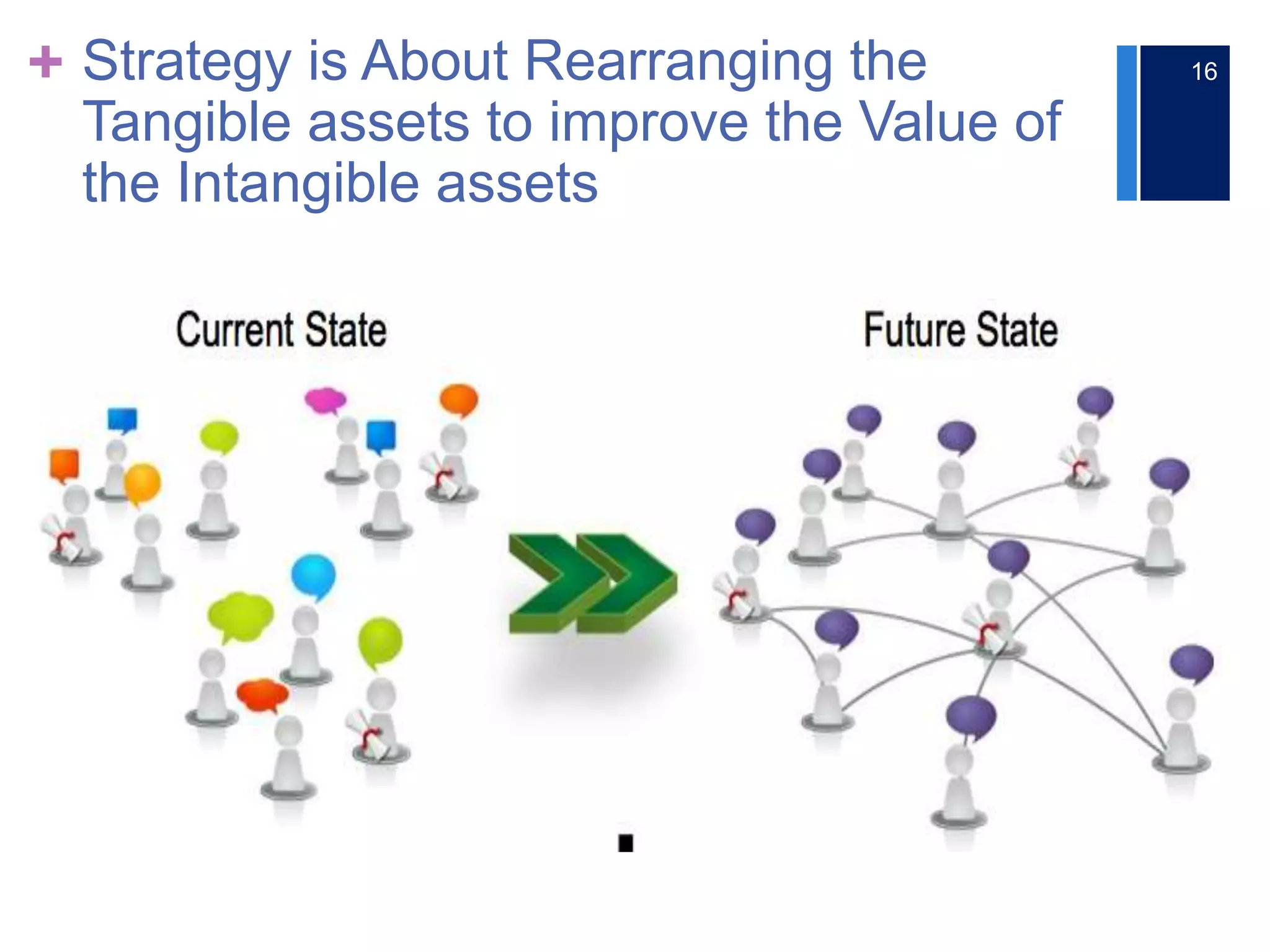 + Strategy is About Rearranging the Tangible assets to improve the Value of the Intangible assets

16

Current State

Future State